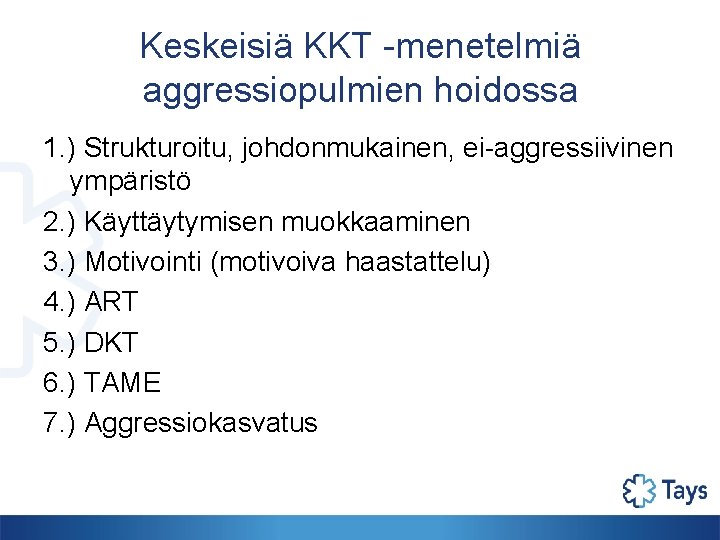 Keskeisiä KKT -menetelmiä aggressiopulmien hoidossa

1.) Strukturoitu, johdonmukainen, ei-aggressiivinen ympäristö

2.) Käyttäytymisen muokkaaminen

3.) Motivointi (motivoiva haastattelu)

4.) ART

5.) DKT

6.) TAME

7.) Aggressiokasvatus

Tays